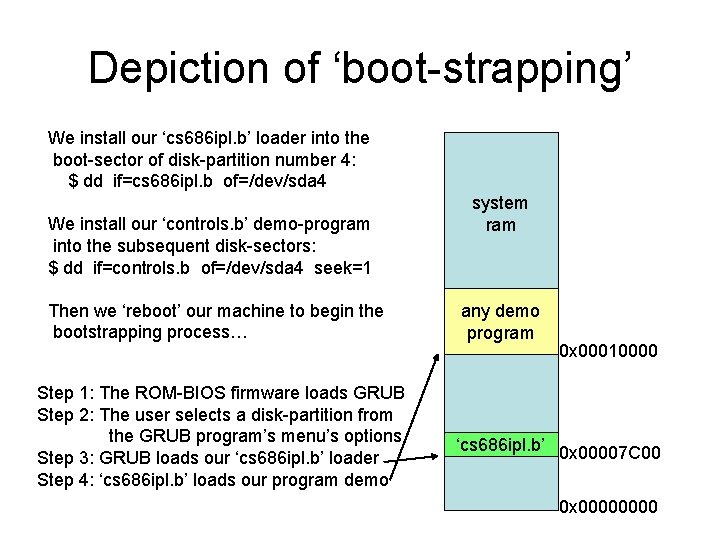 Depiction of 'boot-strapping'

We install our 'cs686ipl.b' loader into the boot-sector of disk-partition number 4:
$ dd if=cs686ipl.b of=/dev/sda4

We install our 'controls.b' demo-program into the subsequent disk-sectors:
$ dd if=controls.b of=/dev/sda4 seek=1

Then we 'reboot' our machine to begin the bootstrapping process…

Step 1: The ROM-BIOS firmware loads GRUB
Step 2: The user selects a disk-partition from the GRUB program's menu's options
Step 3: GRUB loads our 'cs686ipl.b' loader
Step 4: 'cs686ipl.b' loads our program demo

system ram

any demo program

0x00010000

'cs686ipl.b'

0x00007C00

0x00000000